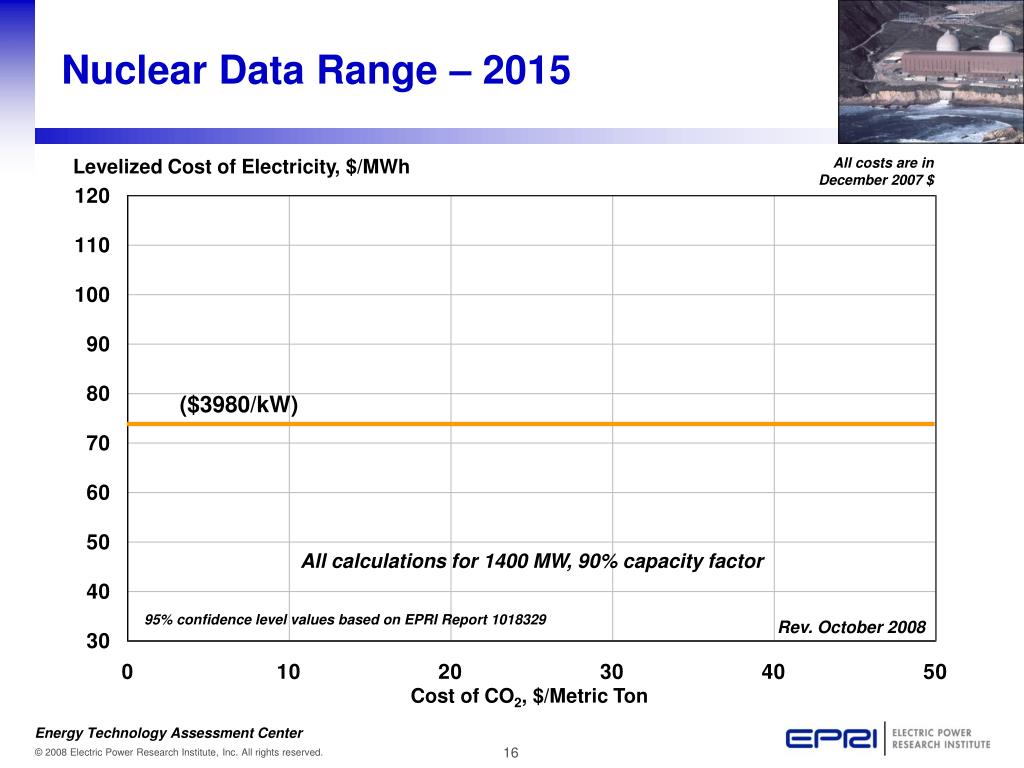 Nuclear Data Range – 2015

Levelized Cost of Electricity, $/MWh

All costs are in December 2007 $

120
110
100
90
80
70
60
50
40
30

($3980/kW)

All calculations for 1400 MW, 90% capacity factor

95% confidence level values based on EPRI Report 1018329

Rev. October 2008

0 10 20 30 40 50

Cost of $CO_2$, $/Metric Ton

Energy Technology Assessment Center

© 2008 Electric Power Research Institute, Inc. All rights reserved.

16

EPRI ELECTRIC POWER RESEARCH INSTITUTE